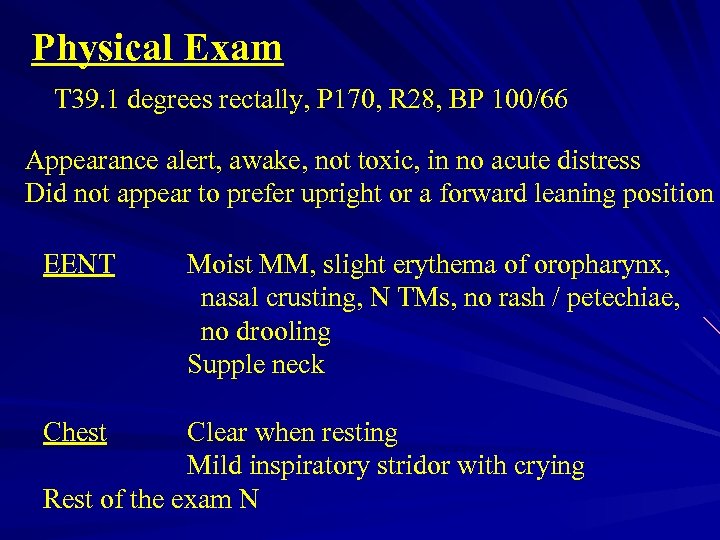 Physical Exam

T39.1 degrees rectally, P170, R28, BP 100/66

Appearance alert, awake, not toxic, in no acute distress
Did not appear to prefer upright or a forward leaning position

EENT Moist MM, slight erythema of oropharynx, nasal crusting, N TMs, no rash / petechiae, no drooling
Supple neck

Chest Clear when resting
Mild inspiratory stridor with crying

Rest of the exam N